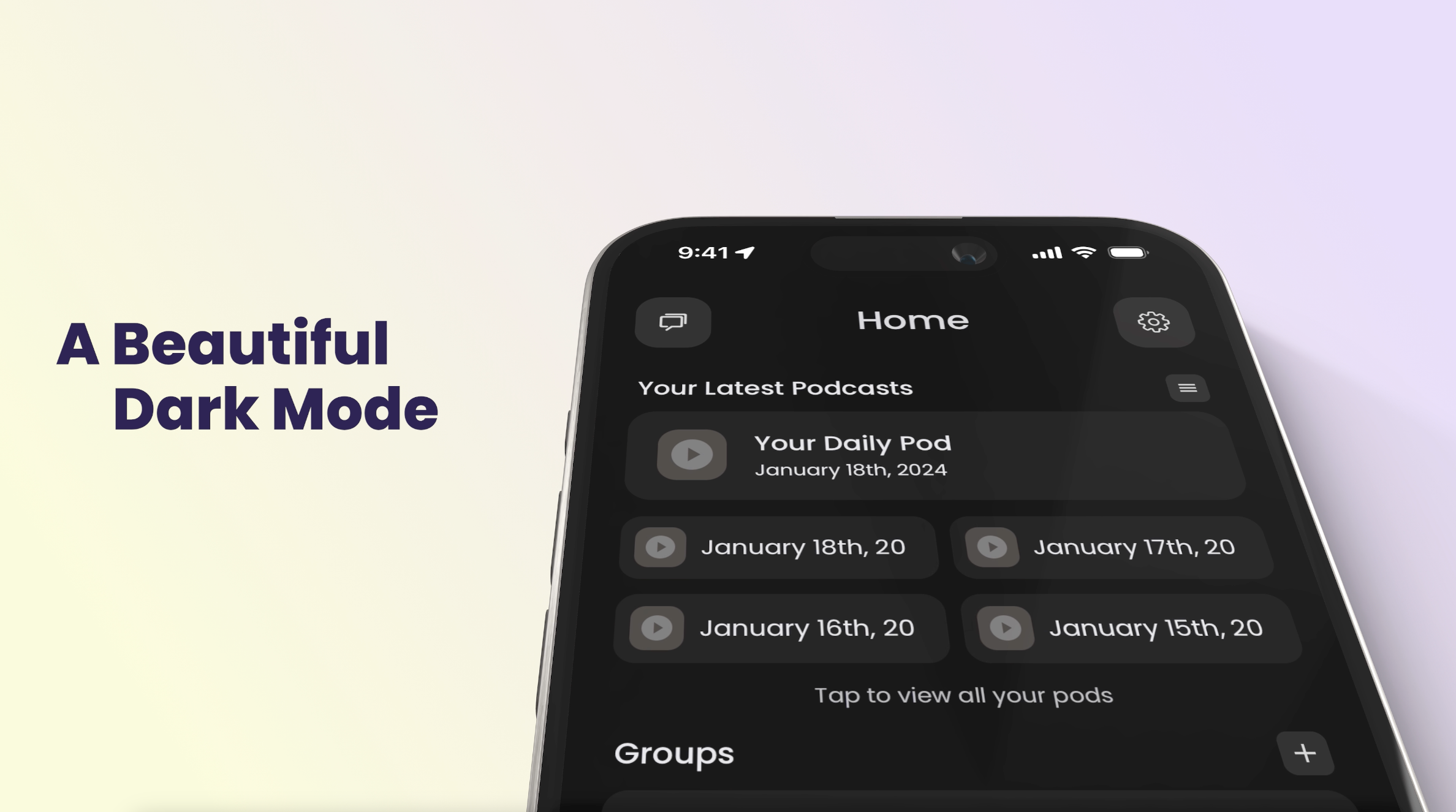 A Beautiful Dark Mode

9:41

Home

Your Latest Podcasts

Your Daily Pod
January 18th, 2024

January 18th, 20

January 17th, 20

January 16th, 20

January 15th, 20

Tap to view all your pods

Groups

+